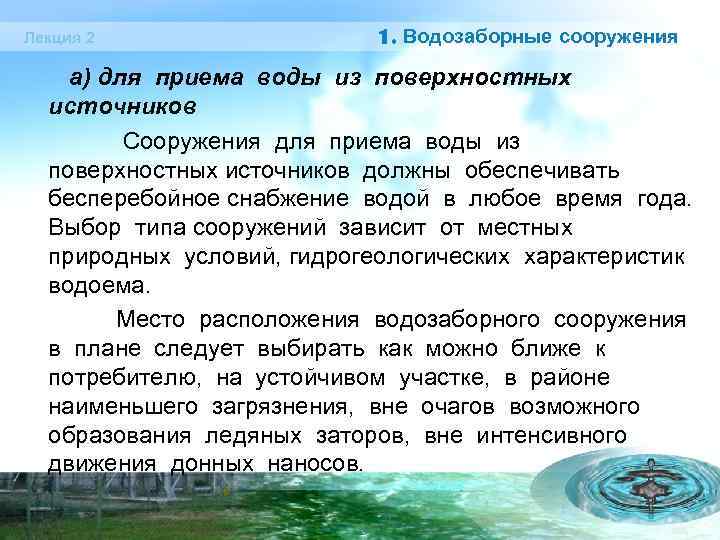 Лекция 2

1. Водозаборные сооружения

а) для приема воды из поверхностных источников

Сооружения для приема воды из поверхностных источников должны обеспечивать бесперебойное снабжение водой в любое время года. Выбор типа сооружений зависит от местных природных условий, гидрогеологических характеристик водоема.

Место расположения водозаборного сооружения в плане следует выбирать как можно ближе к потребителю, на устойчивом участке, в районе наименьшего загрязнения, вне очагов возможного образования ледяных заторов, вне интенсивного движения донных наносов.